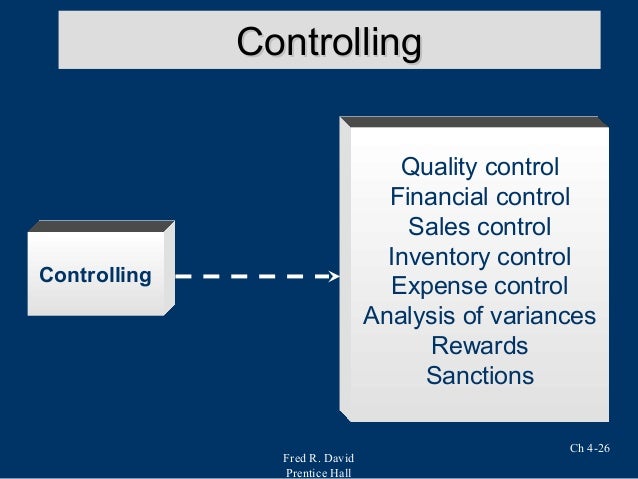 Controlling

Controlling

Quality control
Financial control
Sales control
Inventory control
Expense control
Analysis of variances
Rewards
Sanctions

Ch 4-26

Fred R. David
Prentice Hall